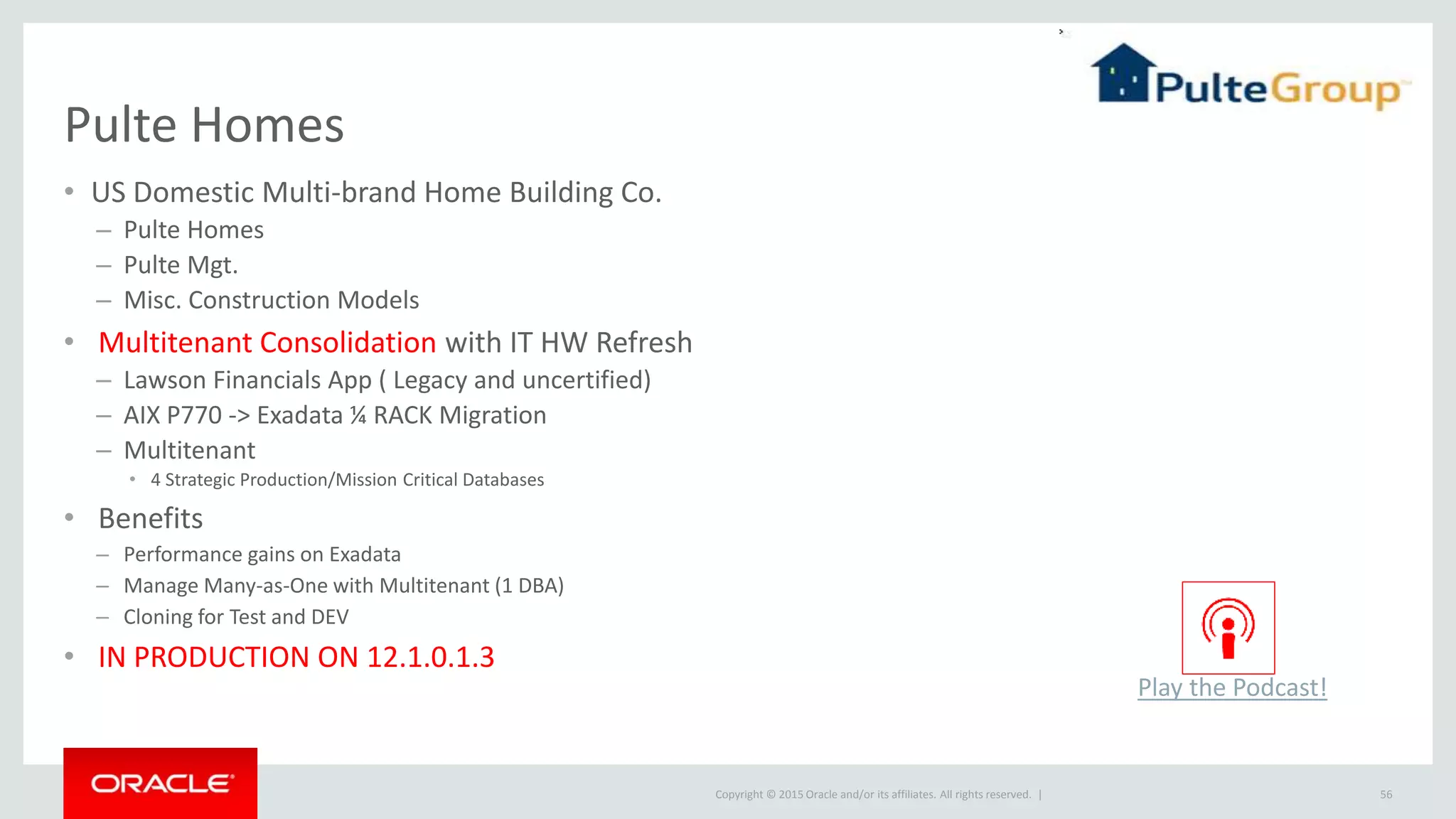 PulteGroup

Pulte Homes

• US Domestic Multi-brand Home Building Co.
– Pulte Homes
– Pulte Mgt.
– Misc. Construction Models

• Multitenant Consolidation with IT HW Refresh
– Lawson Financials App ( Legacy and uncertified)
– AIX P770 -> Exadata ¼ RACK Migration
– Multitenant
• 4 Strategic Production/Mission Critical Databases

• Benefits
– Performance gains on Exadata
– Manage Many-as-One with Multitenant (1 DBA)
– Cloning for Test and DEV

• IN PRODUCTION ON 12.1.0.1.3

Play the Podcast!

ORACLE

Copyright © 2015 Oracle and/or its affiliates. All rights reserved. |

56